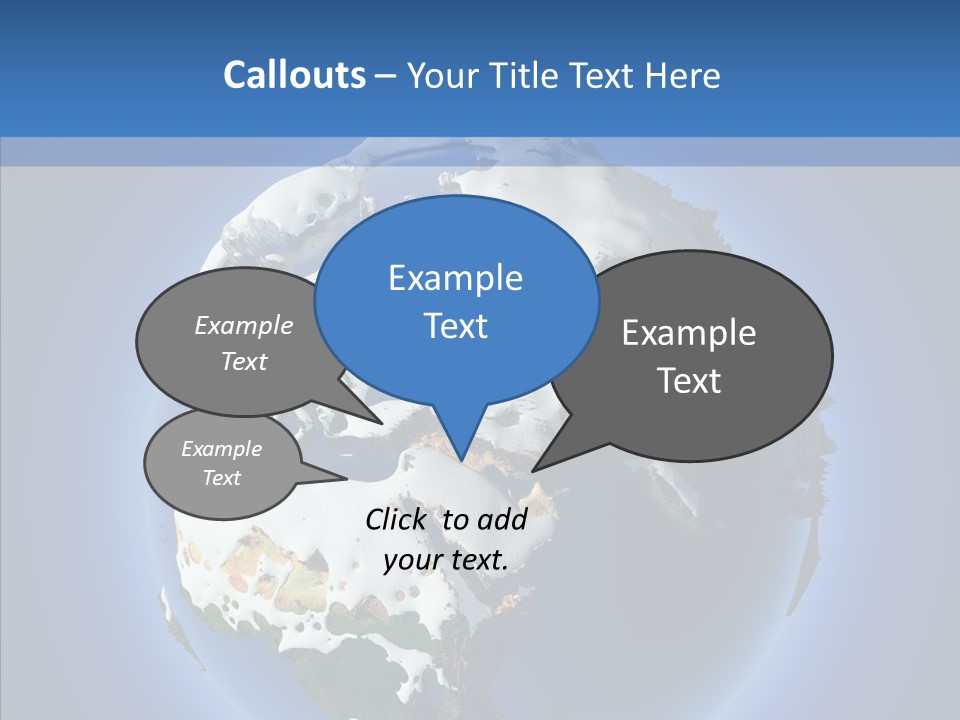 Callouts – Your Title Text Here

Example Text

Example Text

Example Text

Example Text

Click to add your text.